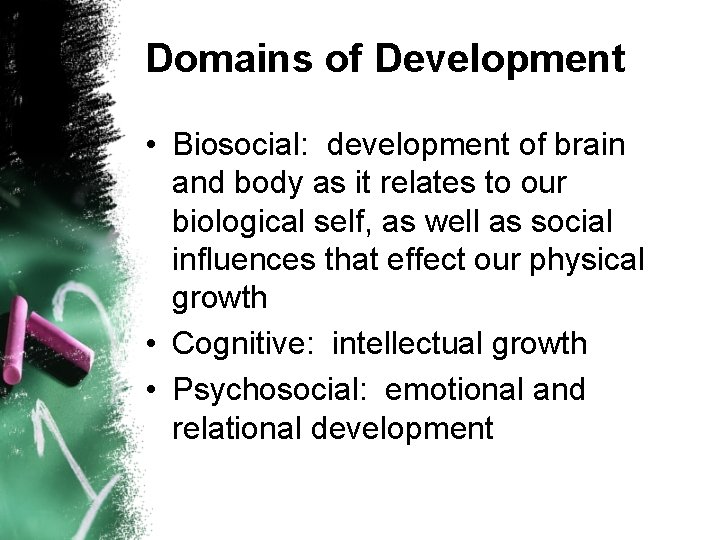 Domains of Development

• Biosocial:  development of brain and body as it relates to our biological self, as well as social influences that effect our physical growth
• Cognitive:  intellectual growth
• Psychosocial:  emotional and relational development